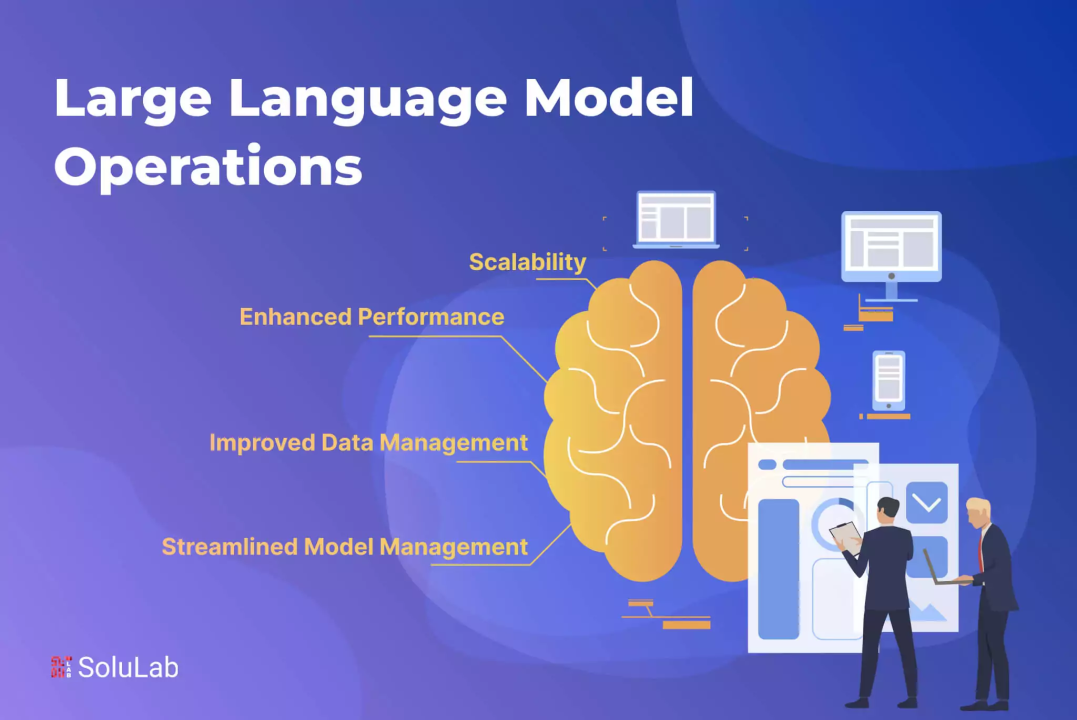 Large Language Model Operations

Scalability

Enhanced Performance

Improved Data Management

Streamlined Model Management

SoluLab